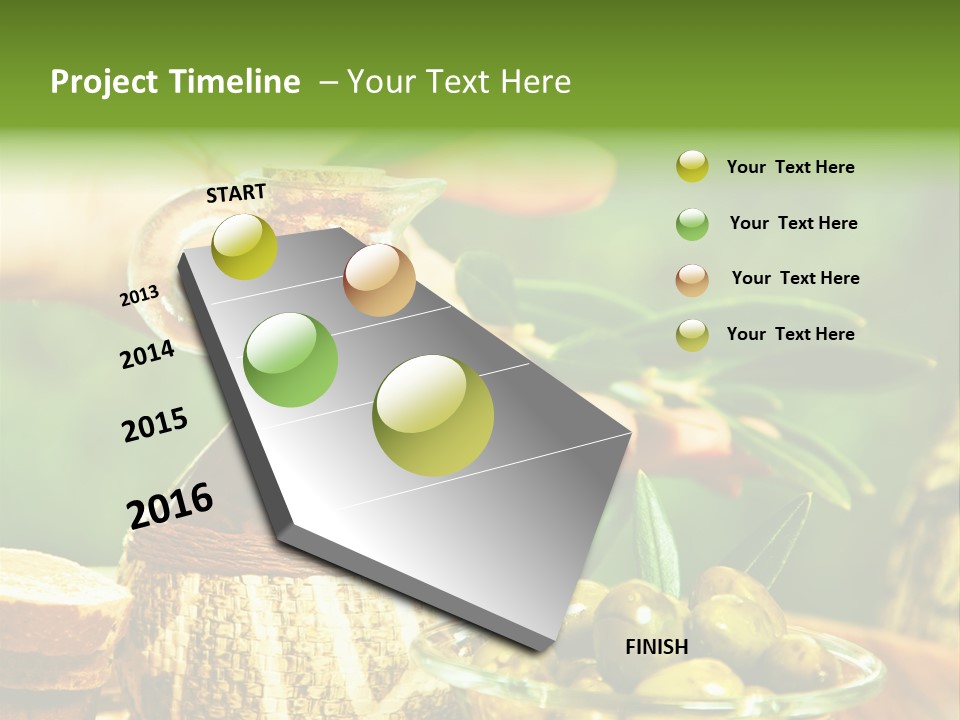 Project Timeline – Your Text Here

START

2013

2014

2015

2016

FINISH

Your Text Here

Your Text Here

Your Text Here

Your Text Here